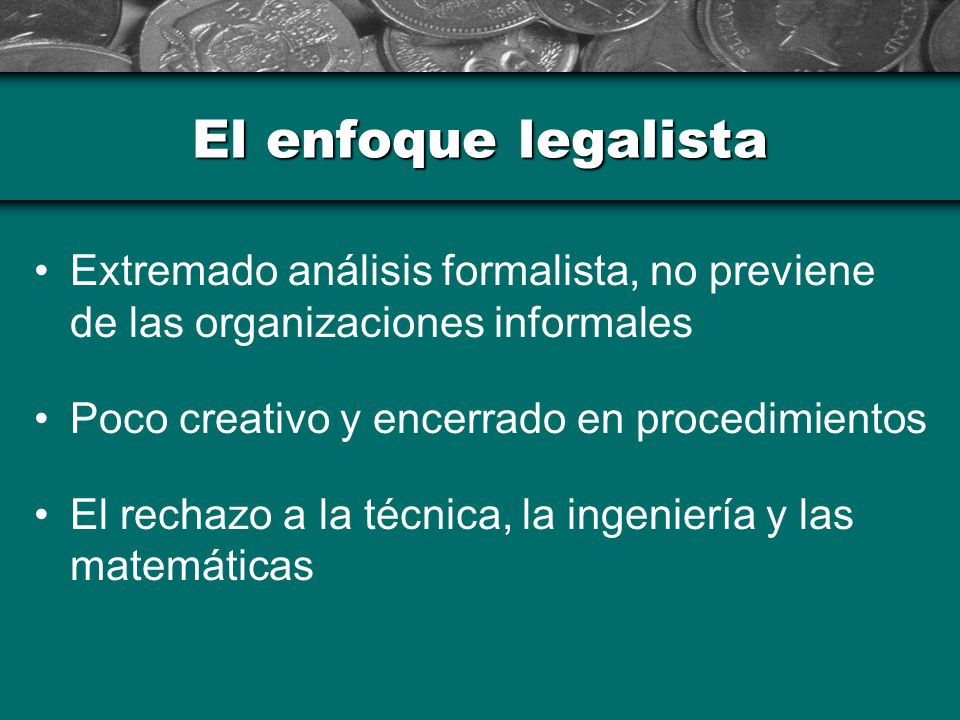 El enfoque legalista

• Extremado análisis formalista, no previene de las organizaciones informales

• Poco creativo y encerrado en procedimientos

• El rechazo a la técnica, la ingeniería y las matemáticas